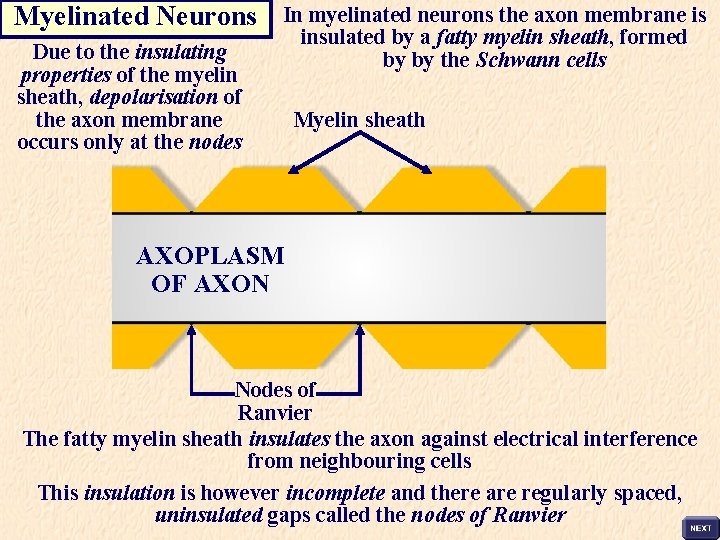 Myelinated Neurons

In myelinated neurons the axon membrane is insulated by a fatty myelin sheath, formed by by the Schwann cells

Due to the insulating properties of the myelin sheath, depolarisation of the axon membrane occurs only at the nodes

Myelin sheath

AXOPLASM OF AXON

Nodes of Ranvier

The fatty myelin sheath insulates the axon against electrical interference from neighbouring cells

This insulation is however incomplete and there are regularly spaced, uninsulated gaps called the nodes of Ranvier

NEXT